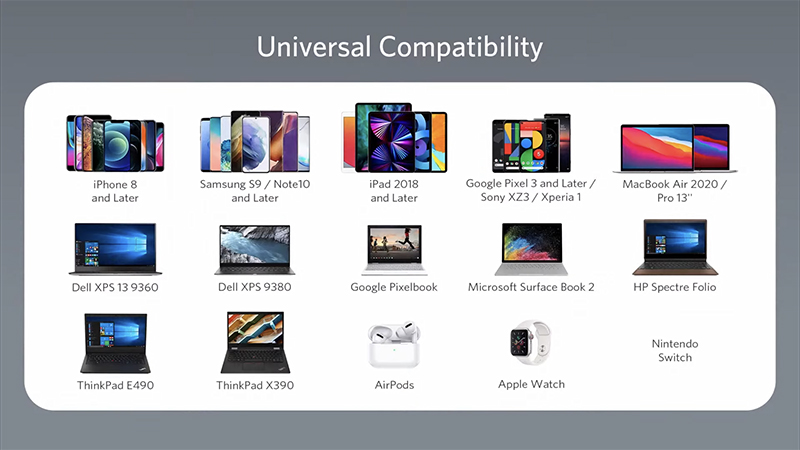 Universal Compatibility

iPhone 8 and Later

Samsung S9 / Note10 and Later

iPad 2018 and Later

Google Pixel 3 and Later / Sony XZ3 / Xperia 1

MacBook Air 2020 / Pro 13''

Dell XPS 13 9360

Dell XPS 9380

Google Pixelbook

Microsoft Surface Book 2

HP Spectre Folio

ThinkPad E490

ThinkPad X390

AirPods

Apple Watch

Nintendo Switch